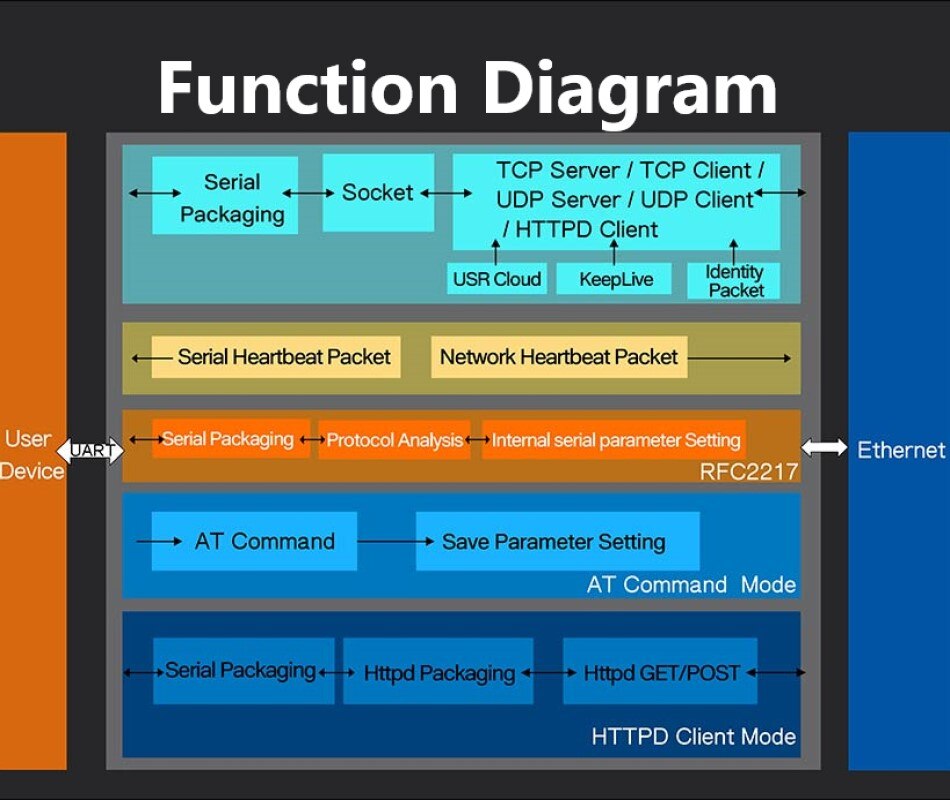 Function Diagram

User Device

UART

Serial Packaging

Socket

TCP Server / TCP Client / UDP Server / UDP Client / HTTPD Client

USR Cloud

KeepLive

Identity Packet

Serial Heartbeat Packet

Network Heartbeat Packet

Serial Packaging

Protocol Analysis

Internal serial parameter Setting

RFC2217

AT Command

Save Parameter Setting

AT Command Mode

Serial Packaging

Httpd Packaging

Httpd GET/POST

HTTPD Client Mode

Ethernet